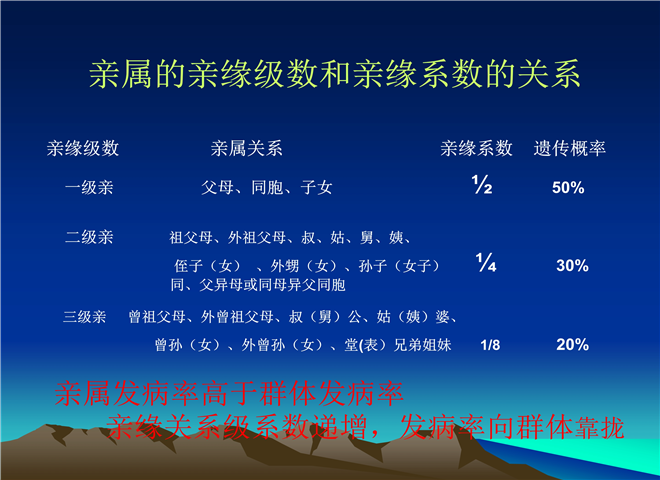 亲属的亲缘级数和亲缘系数的关系

| 亲缘级数 | 亲属关系 | 亲缘系数 | 遗传概率 |
|---|---|---|---|
| 一级亲 | 父母、同胞、子女 | ½ | 50% |
| 二级亲 | 祖父母、外祖父母、叔、姑、舅、姨、侄子（女）、外甥（女）、孙子（女子）同、父异母或同母异父同胞 | ¼ | 30% |
| 三级亲 | 曾祖父母、外曾祖父母、叔（舅）公、姑（姨）婆、曾孙（女）、外曾孙（女）、堂(表)兄弟姐妹 | 1/8 | 20% |

亲属发病率高于群体发病率
亲缘关系级系数递增，发病率向群体靠拢